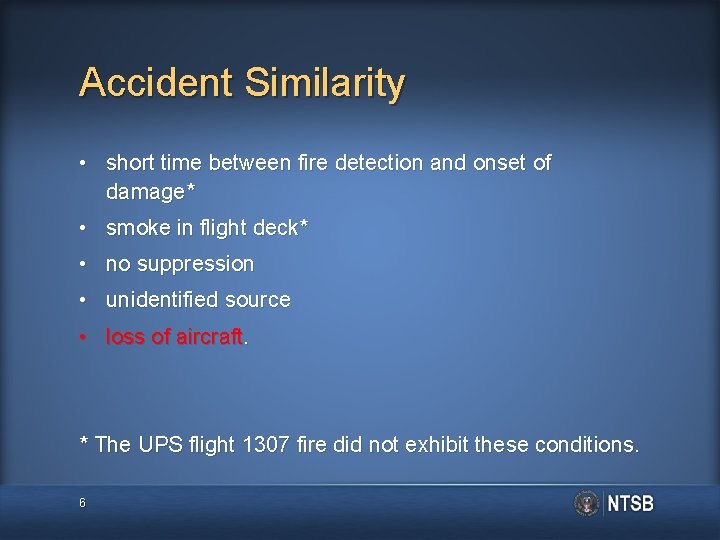 Accident Similarity

• short time between fire detection and onset of damage*
• smoke in flight deck*
• no suppression
• unidentified source
• loss of aircraft.

* The UPS flight 1307 fire did not exhibit these conditions.

6

NTSB